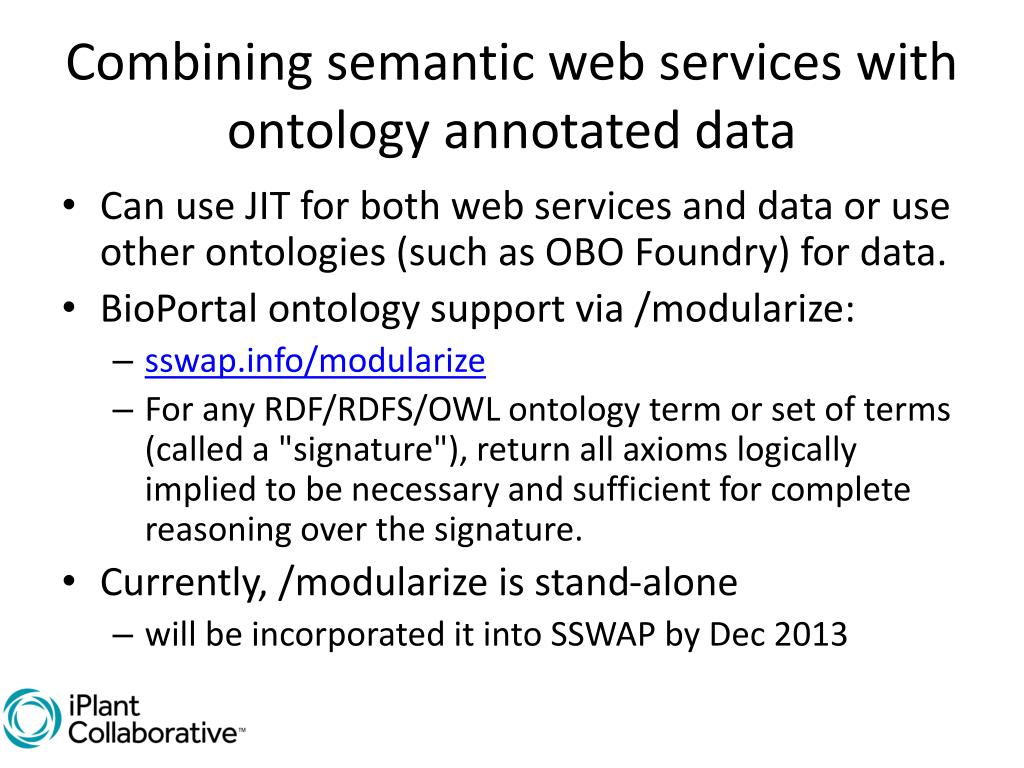 Combining semantic web services with ontology annotated data

• Can use JIT for both web services and data or use other ontologies (such as OBO Foundry) for data.
• BioPortal ontology support via /modularize:
– sswap.info/modularize
– For any RDF/RDFS/OWL ontology term or set of terms (called a "signature"), return all axioms logically implied to be necessary and sufficient for complete reasoning over the signature.
• Currently, /modularize is stand-alone
– will be incorporated it into SSWAP by Dec 2013

iPlant Collaborative™